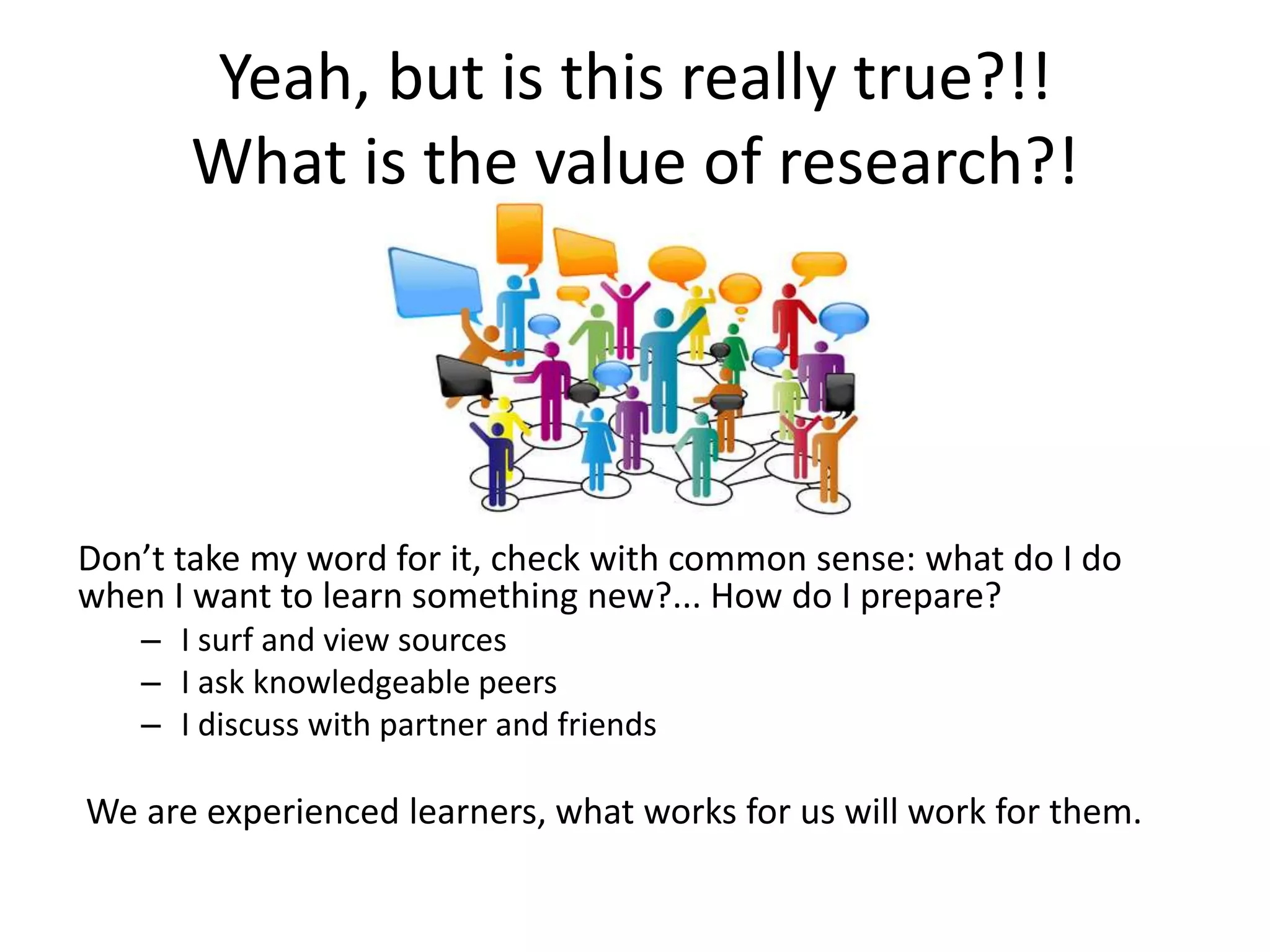 Yeah, but is this really true?!!
What is the value of research?!

Don’t take my word for it, check with common sense: what do I do when I want to learn something new?... How do I prepare?

– I surf and view sources
– I ask knowledgeable peers
– I discuss with partner and friends

We are experienced learners, what works for us will work for them.